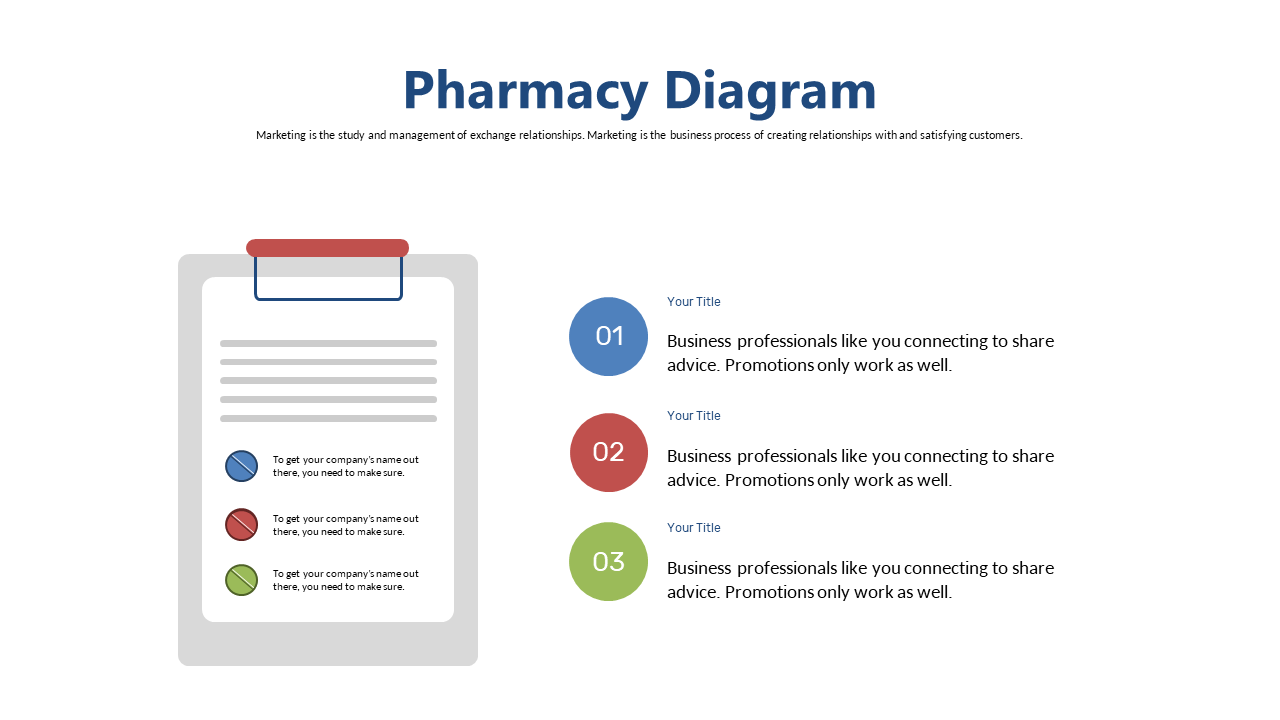 Pharmacy Diagram

Marketing is the study and management of exchange relationships. Marketing is the business process of creating relationships with and satisfying customers.

To get your company's name out there, you need to make sure.

To get your company's name out there, you need to make sure.

To get your company's name out there, you need to make sure.

01

Your Title

Business professionals like you connecting to share advice. Promotions only work as well.

02

Your Title

Business professionals like you connecting to share advice. Promotions only work as well.

03

Your Title

Business professionals like you connecting to share advice. Promotions only work as well.